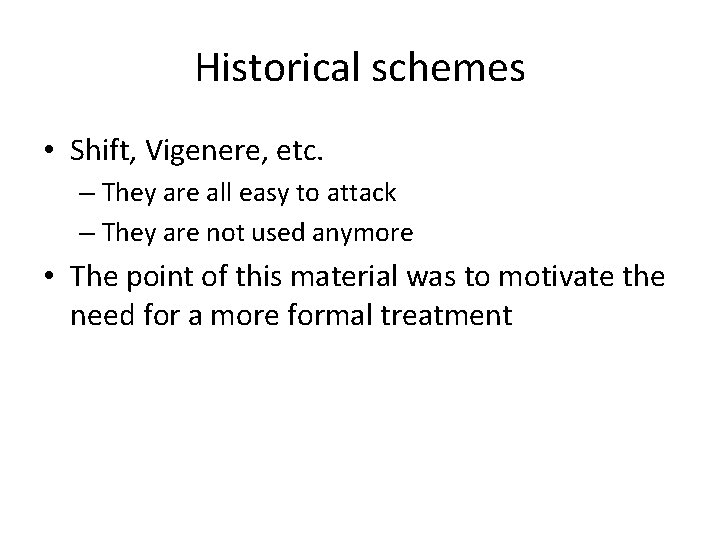 Historical schemes

• Shift, Vigenere, etc.
– They are all easy to attack
– They are not used anymore

• The point of this material was to motivate the need for a more formal treatment